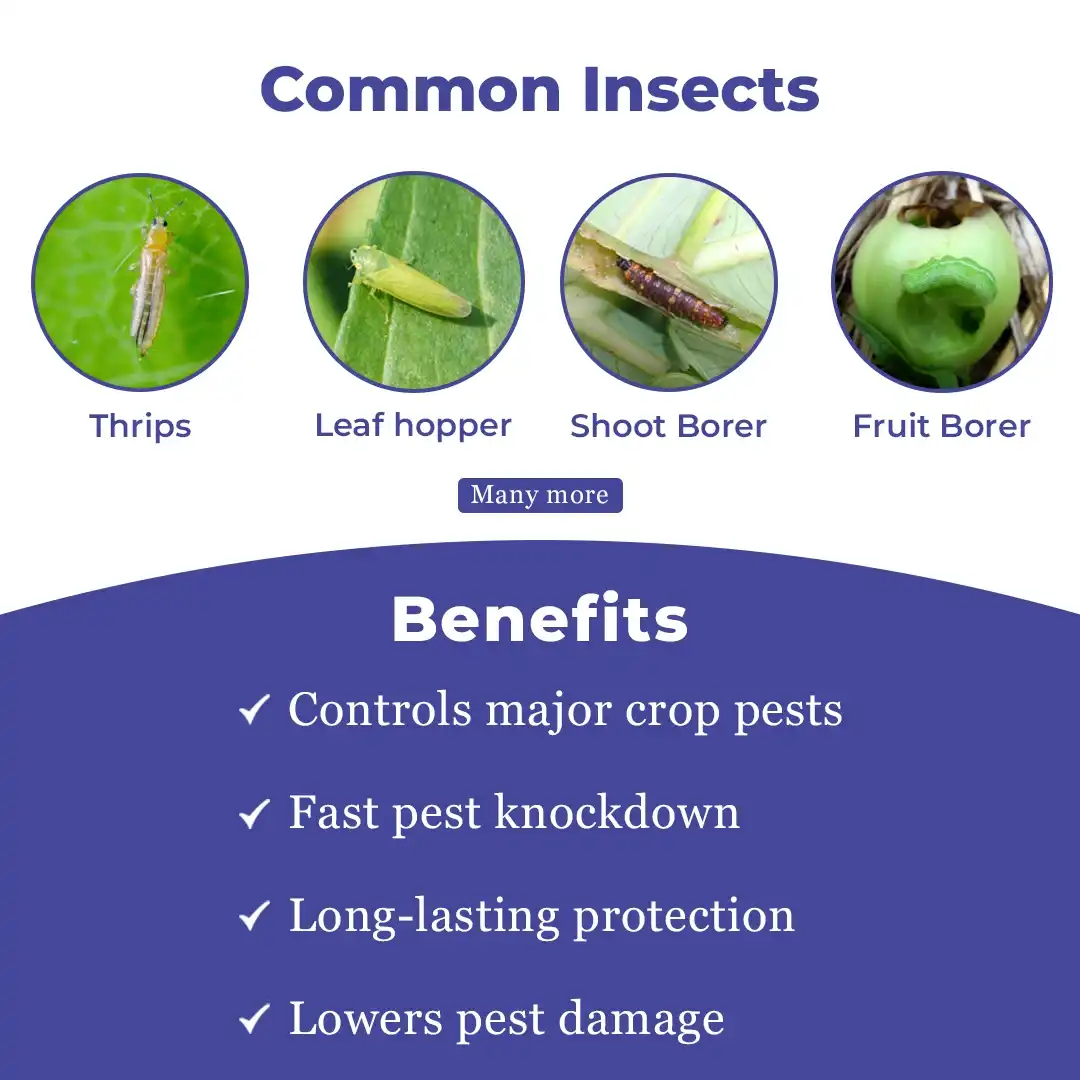 Common Insects

Thrips

Leaf hopper

Shoot Borer

Fruit Borer

Many more

Benefits

✓ Controls major crop pests

✓ Fast pest knockdown

✓ Long-lasting protection

✓ Lowers pest damage